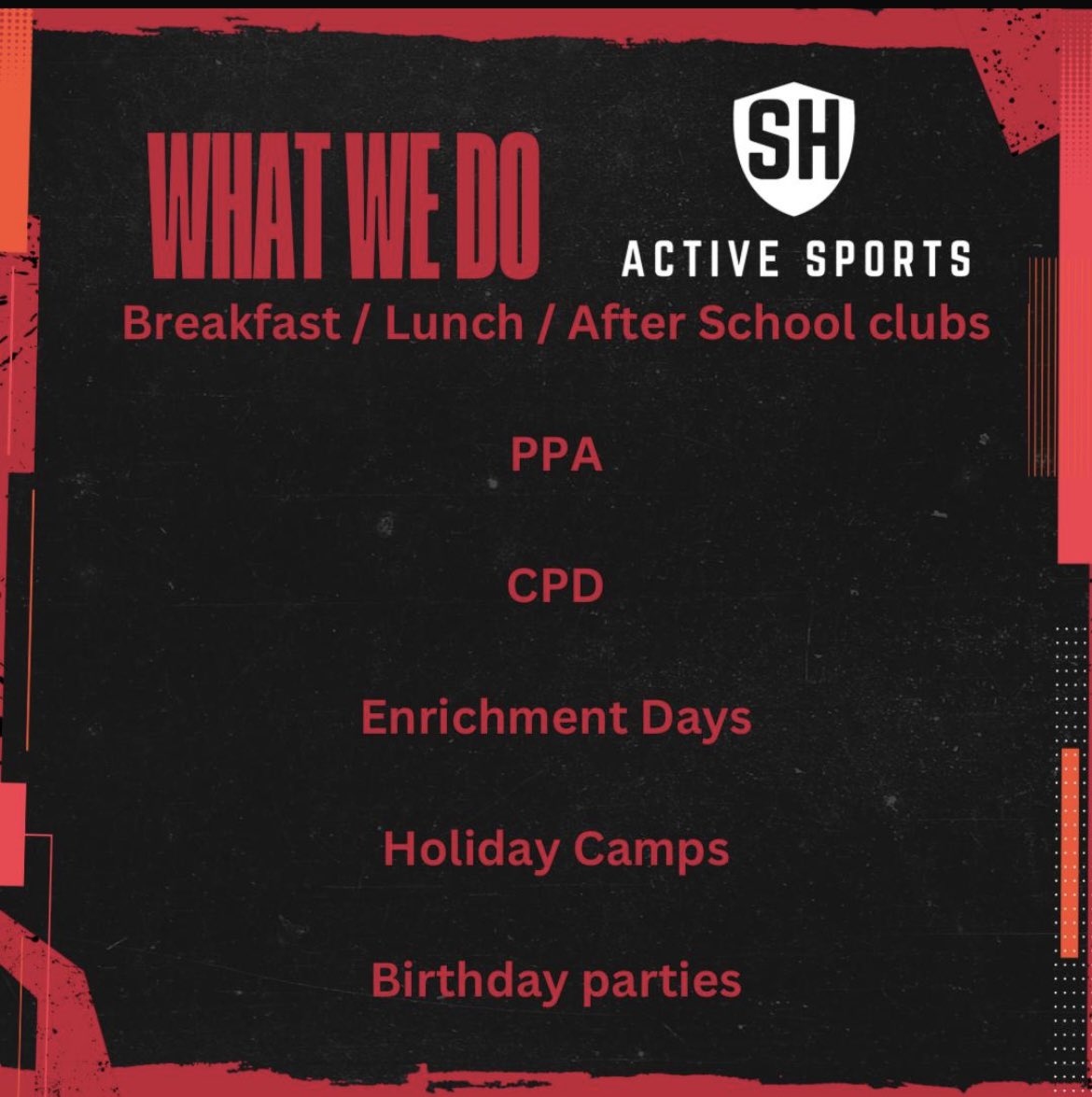 WHAT WE DO

SH

ACTIVE SPORTS

Breakfast / Lunch / After School clubs

PPA

CPD

Enrichment Days

Holiday Camps

Birthday parties